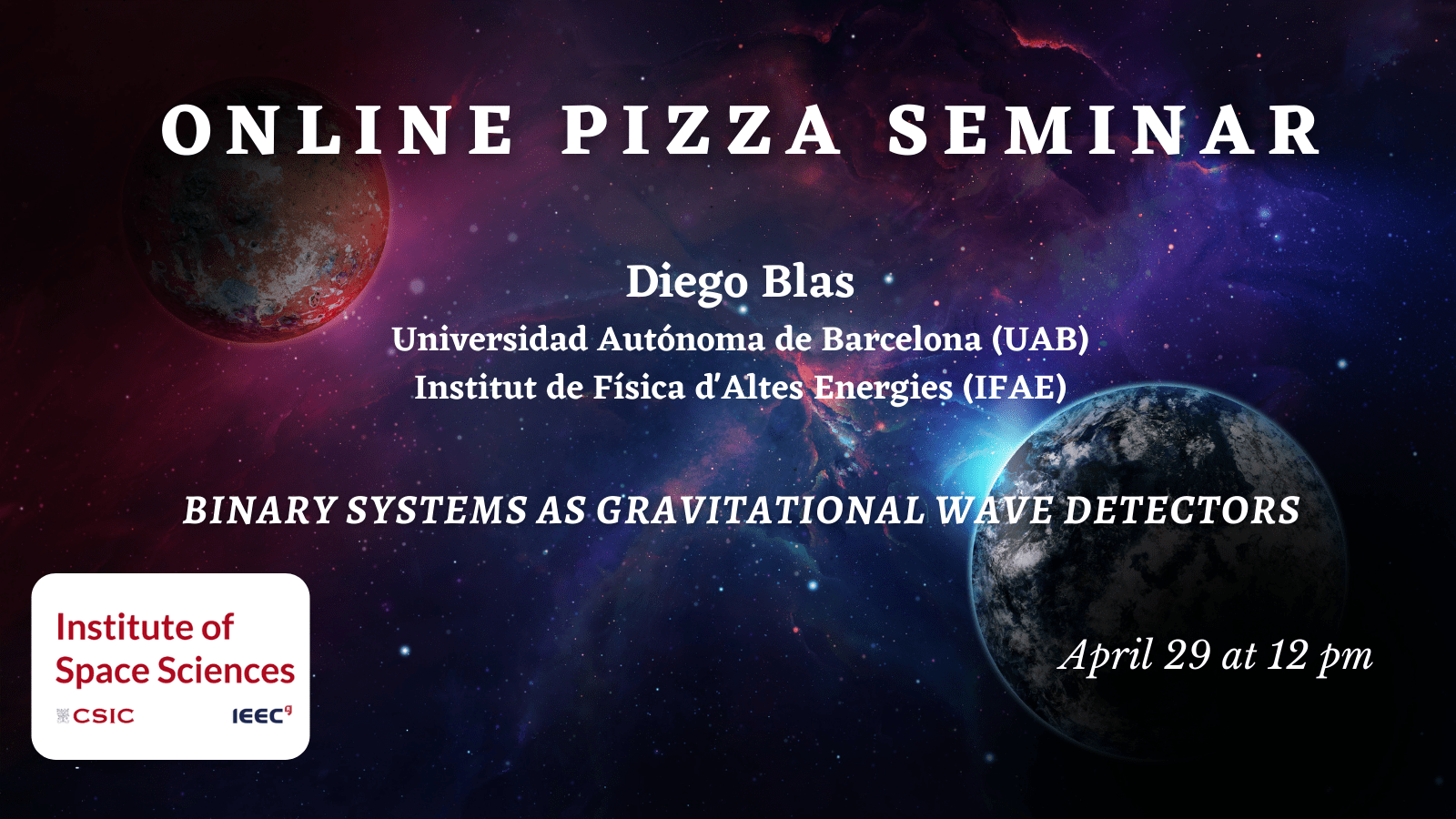 ONLINE PIZZA SEMINAR

Diego Blas
Universidad Autónoma de Barcelona (UAB)
Institut de Física d'Altes Energies (IFAE)

BINARY SYSTEMS AS GRAVITATIONAL WAVE DETECTORS

Institute of Space Sciences
CSIC IEEC

April 29 at 12 pm